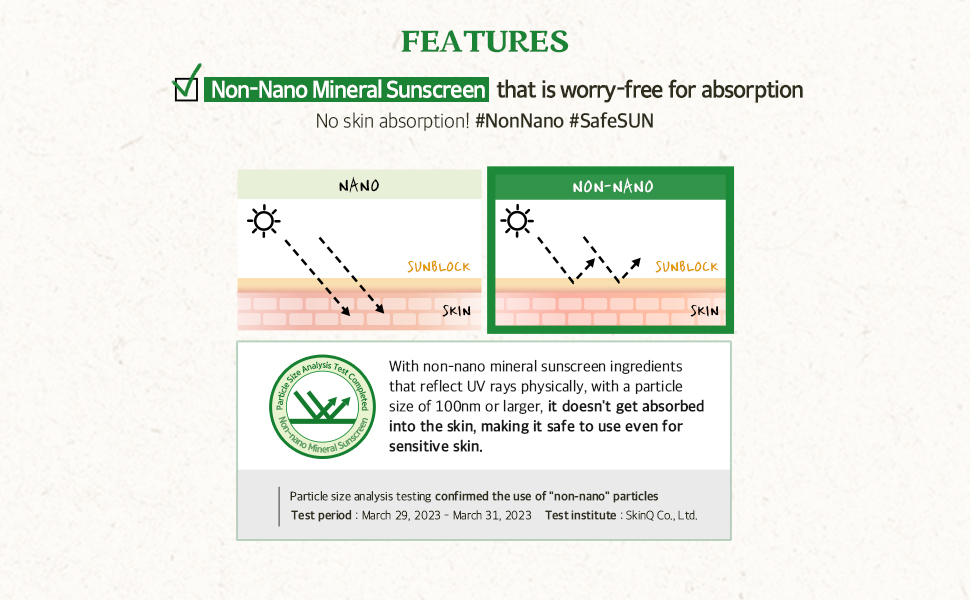 FEATURES

Non-Nano Mineral Sunscreen that is worry-free for absorption

No skin absorption! #NonNano #SafeSUN

NANO

SUNBLOCK

SKIN

NON-NANO

SUNBLOCK

SKIN

Particle Size Analysis Test Completed

Non-nano Mineral Sunscreen

With non-nano mineral sunscreen ingredients that reflect UV rays physically, with a particle size of 100nm or larger, it doesn't get absorbed into the skin, making it safe to use even for sensitive skin.

Particle size analysis testing confirmed the use of "non-nano" particles

Test period : March 29, 2023 ~ March 31, 2023 Test institute : SkinQ Co., Ltd.